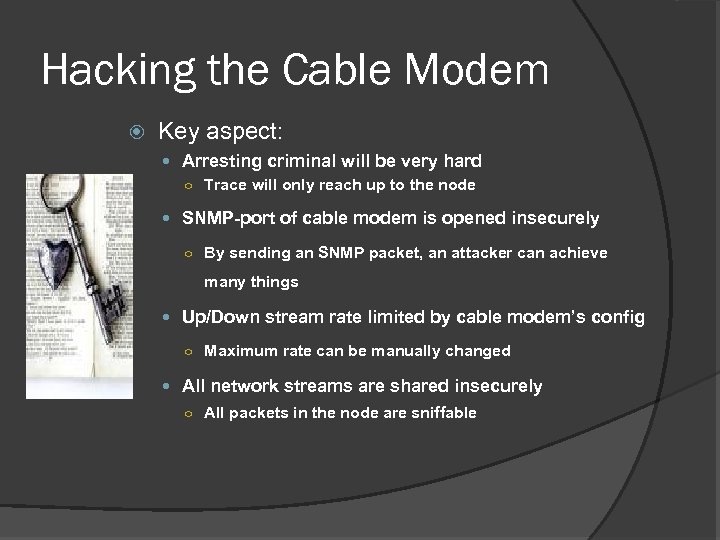 Hacking the Cable Modem

Key aspect:

Arresting criminal will be very hard

Trace will only reach up to the node

SNMP-port of cable modem is opened insecurely

By sending an SNMP packet, an attacker can achieve many things

Up/Down stream rate limited by cable modem's config

Maximum rate can be manually changed

All network streams are shared insecurely

All packets in the node are sniffable